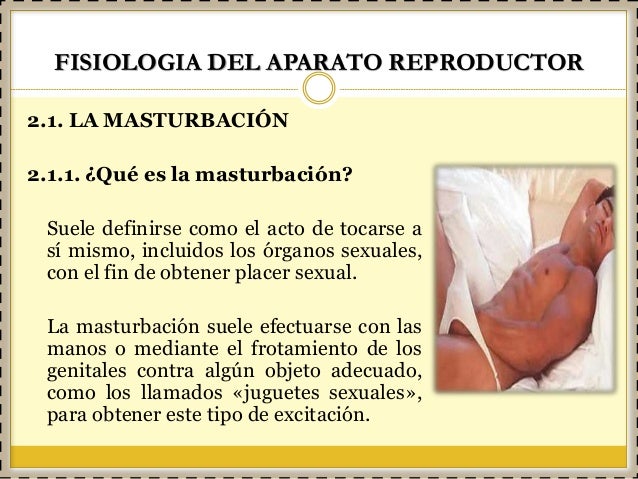 FISIOLOGIA DEL APARATO REPRODUCTOR

2.1. LA MASTURBACIÓN

2.1.1. ¿Qué es la masturbación?

Suele definirse como el acto de tocarse a sí mismo, incluidos los órganos sexuales, con el fin de obtener placer sexual.

La masturbación suele efectuarse con las manos o mediante el frotamiento de los genitales contra algún objeto adecuado, como los llamados «juguetes sexuales», para obtener este tipo de excitación.